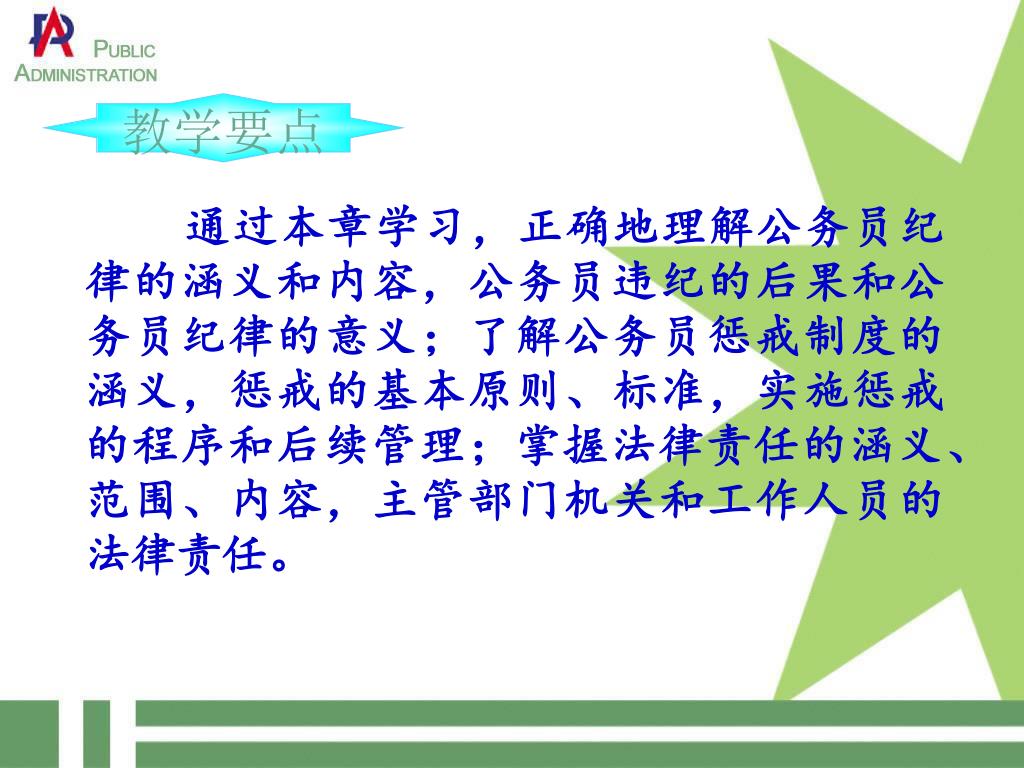 PUBLIC ADMINISTRATION

教学要点

通过本章学习，正确地理解公务员纪律的涵义和内容，公务员违纪的后果和公务员纪律的意义；了解公务员惩戒制度的涵义，惩戒的基本原则、标准，实施惩戒的程序和后续管理；掌握法律责任的涵义、范围、内容，主管部门机关和工作人员的法律责任。